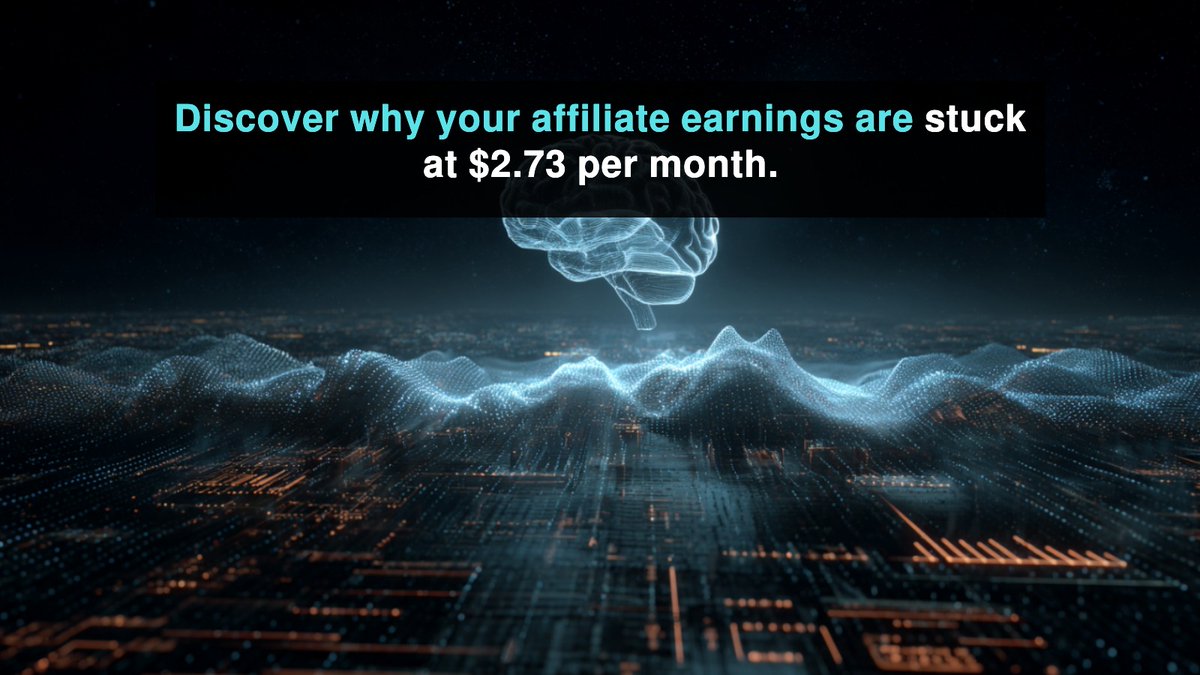 Discover why your affiliate earnings are stuck at \$2.73 per month.